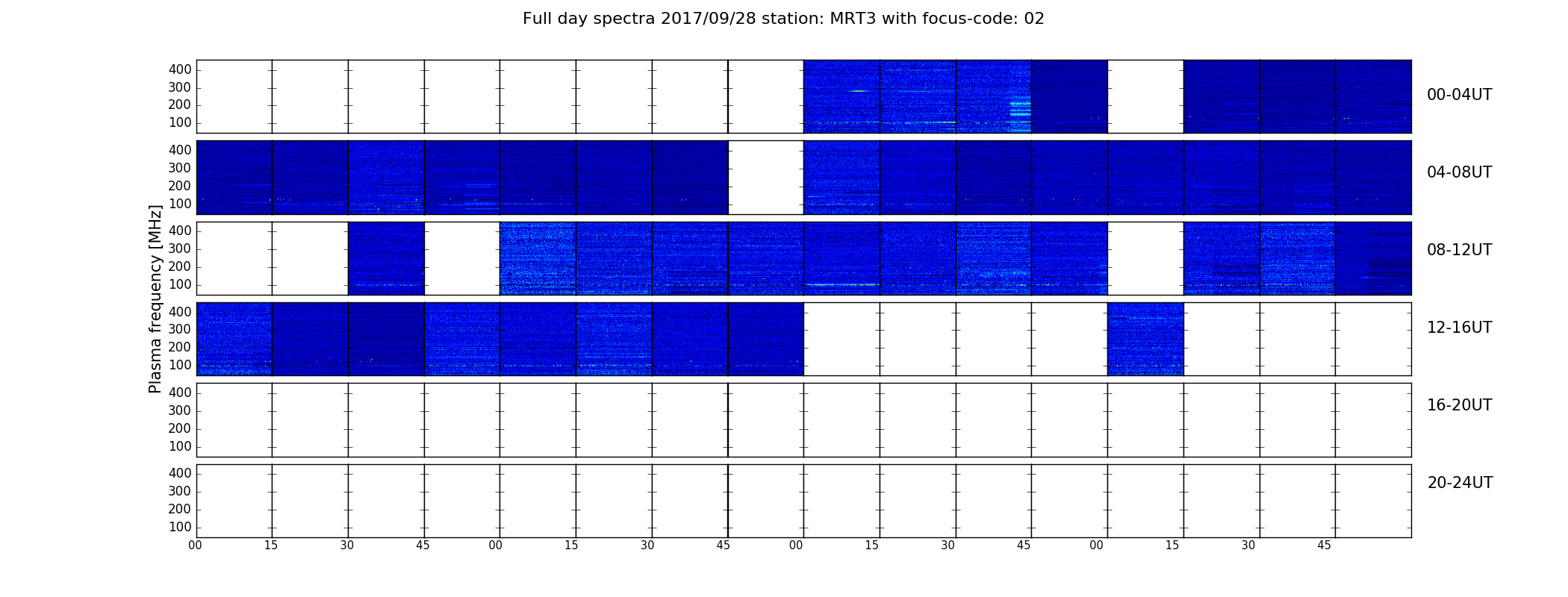 Full day spectra 2017/09/28 station: MRT3 with focus-code: 02

Plasma frequency [MHz]

400
300
200
100

00-04UT

400
300
200
100

04-08UT

400
300
200
100

08-12UT

400
300
200
100

12-16UT

400
300
200
100

16-20UT

400
300
200
100

20-24UT

00 15 30 45 00 15 30 45 00 15 30 45 00 15 30 45